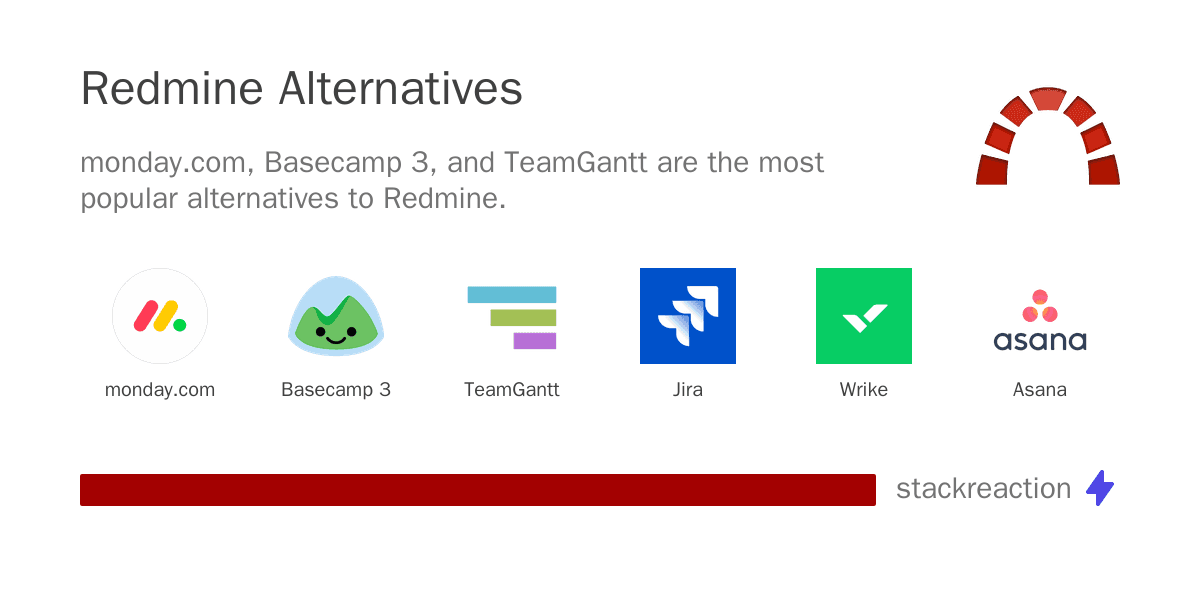 Redmine Alternatives

monday.com, Basecamp 3, and TeamGantt are the most popular alternatives to Redmine.

monday.com

Basecamp 3

TeamGantt

Jira

Wrike

asana

Asana

stackreaction